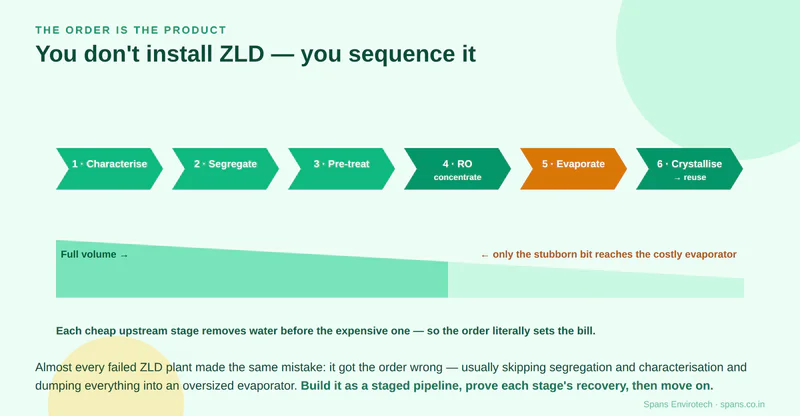 THE ORDER IS THE PRODUCT

You don't install ZLD — you sequence it

1 · Characterise

2 · Segregate

3 · Pre-treat

4 · RO
concentrate

5 · Evaporate

6 · Crystallise
→ reuse

Full volume →

← only the stubborn bit reaches the costly evaporator

Each cheap upstream stage removes water before the expensive one — so the order literally sets the bill.

Almost every failed ZLD plant made the same mistake: it got the order wrong — usually skipping segregation and characterisation and dumping everything into an oversized evaporator. Build it as a staged pipeline, prove each stage's recovery, then move on.

Spans Envirotech · spans.co.in